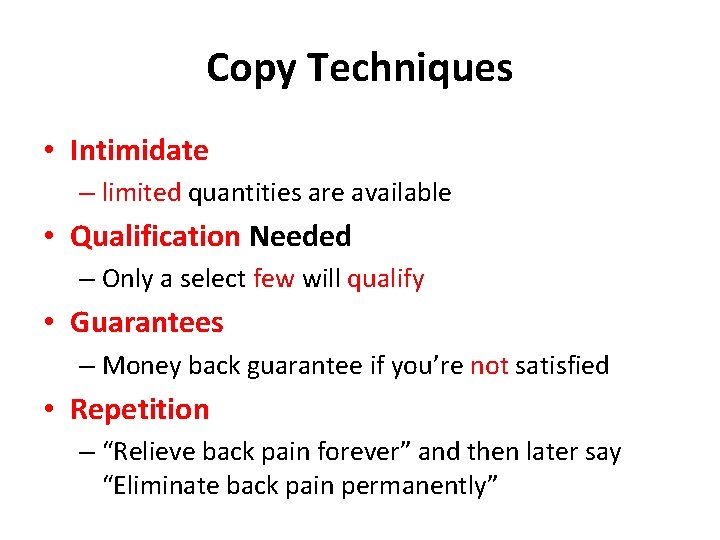 Copy Techniques

• Intimidate
– limited quantities are available
• Qualification Needed
– Only a select few will qualify
• Guarantees
– Money back guarantee if you’re not satisfied
• Repetition
– “Relieve back pain forever” and then later say “Eliminate back pain permanently”